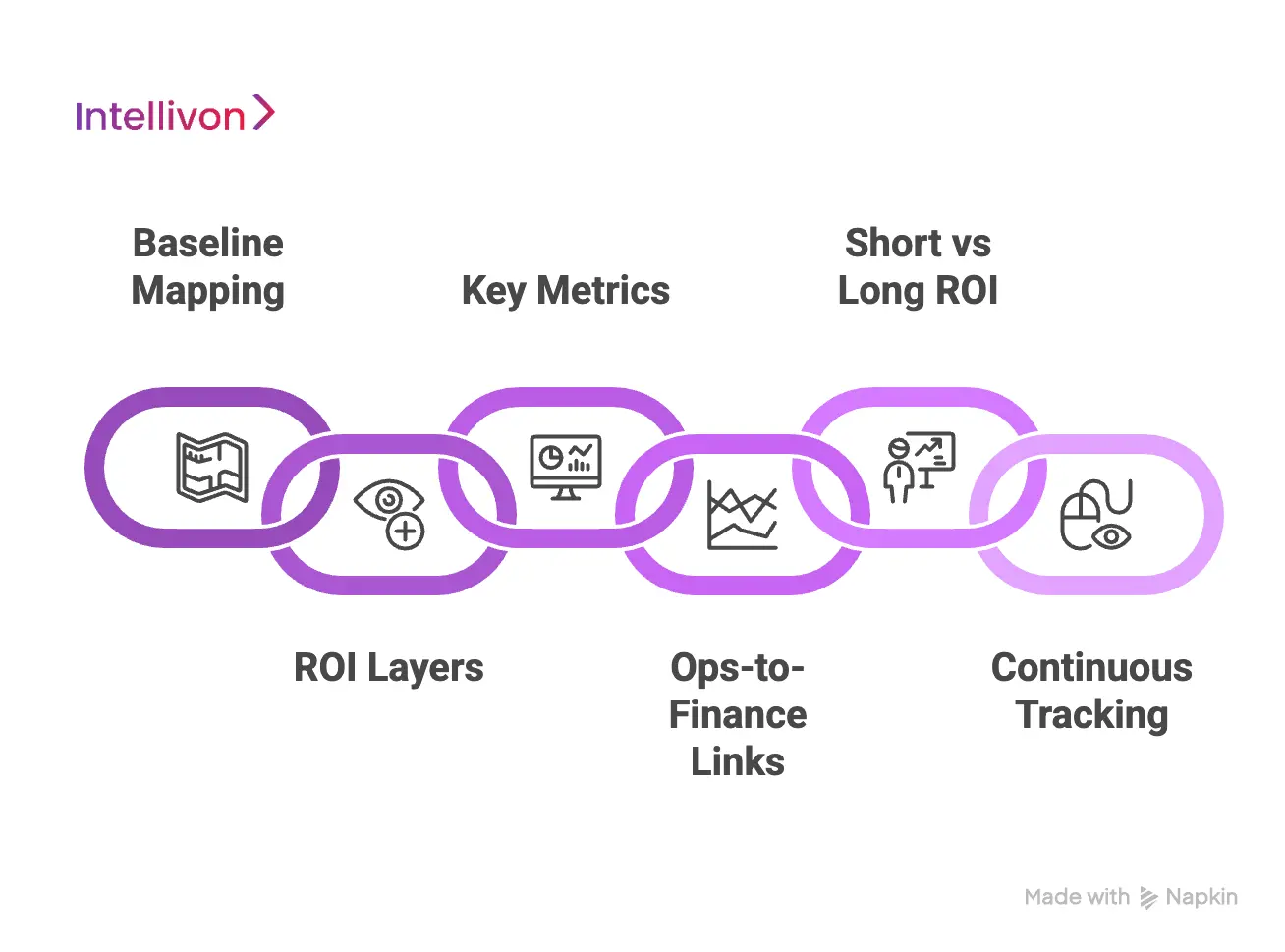 Intellivon

Baseline Mapping

Key Metrics

Short vs Long ROI

ROI Layers

Ops-to-Finance Links

Continuous Tracking

Made with Napkin